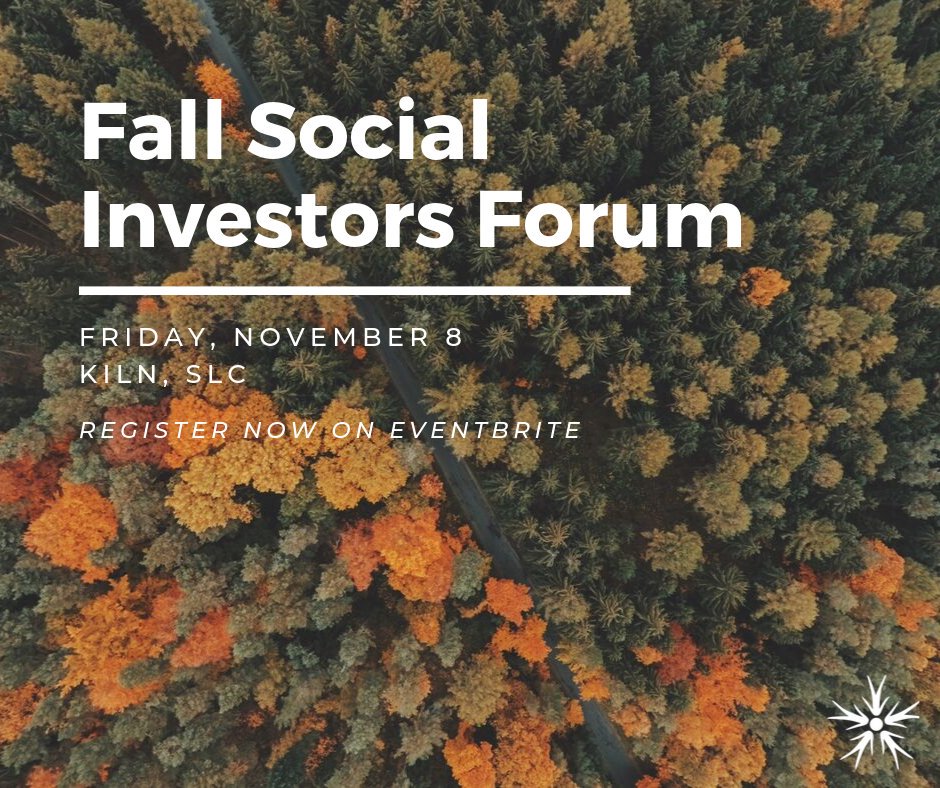 Fall Social Investors Forum

FRIDAY, NOVEMBER 8
KILN, SLC

REGISTER NOW ON EVENTBRITE